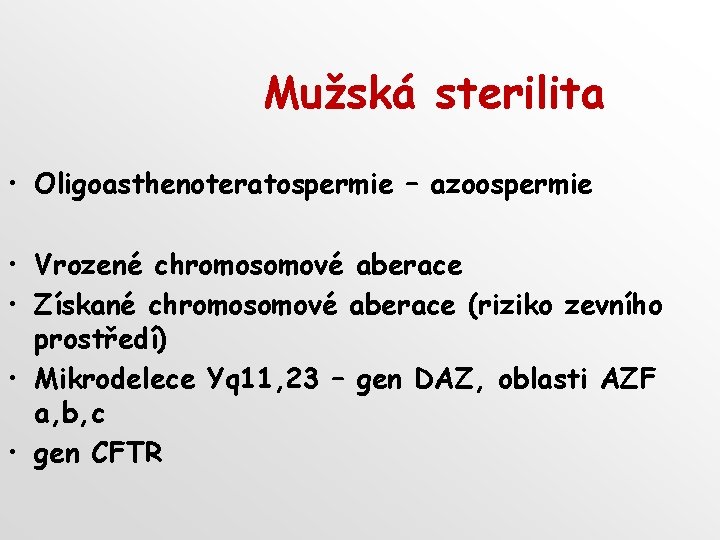 Mužská sterilita

• Oligoasthenoteratospermie – azoospermie

• Vrozené chromosomové aberace
• Získané chromosomové aberace (riziko zevního prostředí)
• Mikrodelece Yq11,23 – gen DAZ, oblasti AZF a,b,c
• gen CFTR